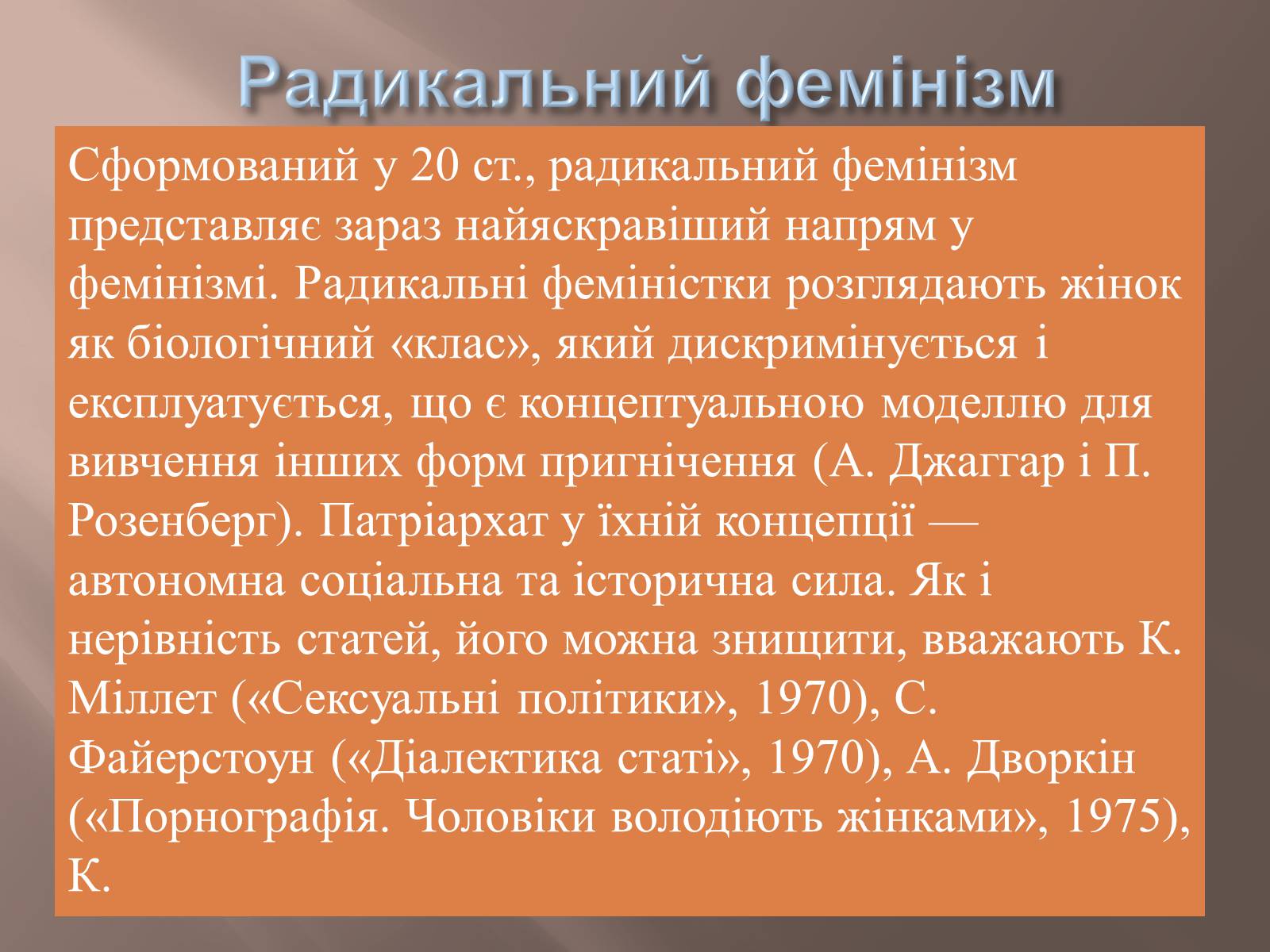 Радикальний фемінізм

Сформований у 20 ст., радикальний фемінізм представляє зараз найяскравіший напрям у фемінізмі. Радикальні феміністки розглядають жінок як біологічний «клас», який дискримінується і експлуатується, що є концептуальною моделлю для вивчення інших форм пригнічення (А. Джаггар і П. Розенберг). Патріархат у їхній концепції — автономна соціальна та історична сила. Як і нерівність статей, його можна знищити, вважають К. Міллет («Сексуальні політики», 1970), С. Файерстоун («Діалектика статі», 1970), А. Дворкін («Порнографія. Чоловіки володіють жінками», 1975), К.